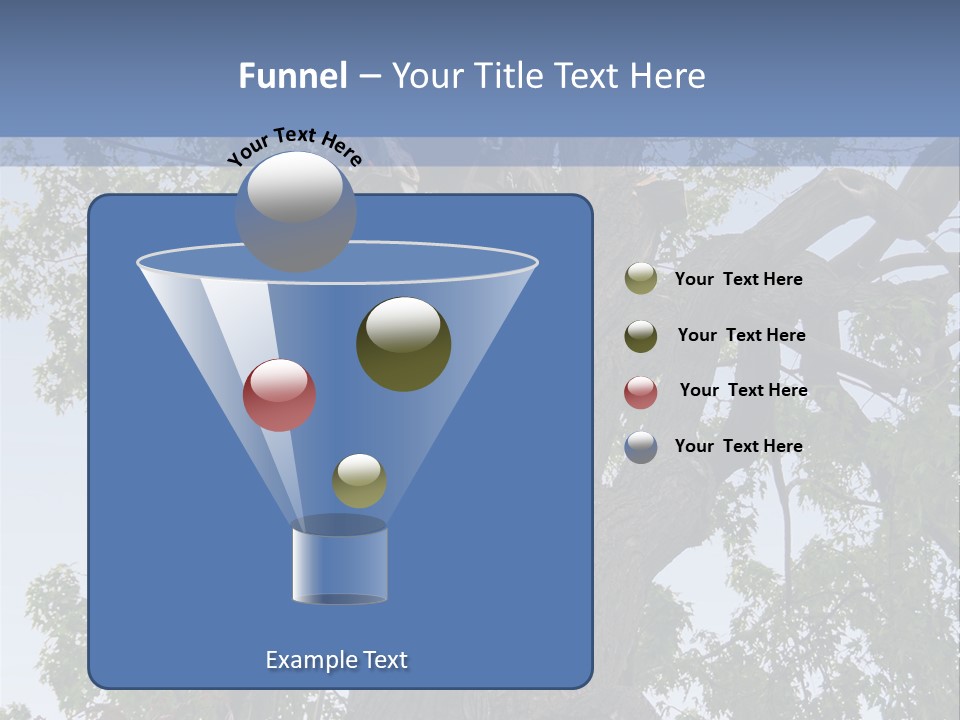 Funnel – Your Title Text Here

Your Text Here

Your Text Here

Your Text Here

Your Text Here

Your Text Here

Example Text